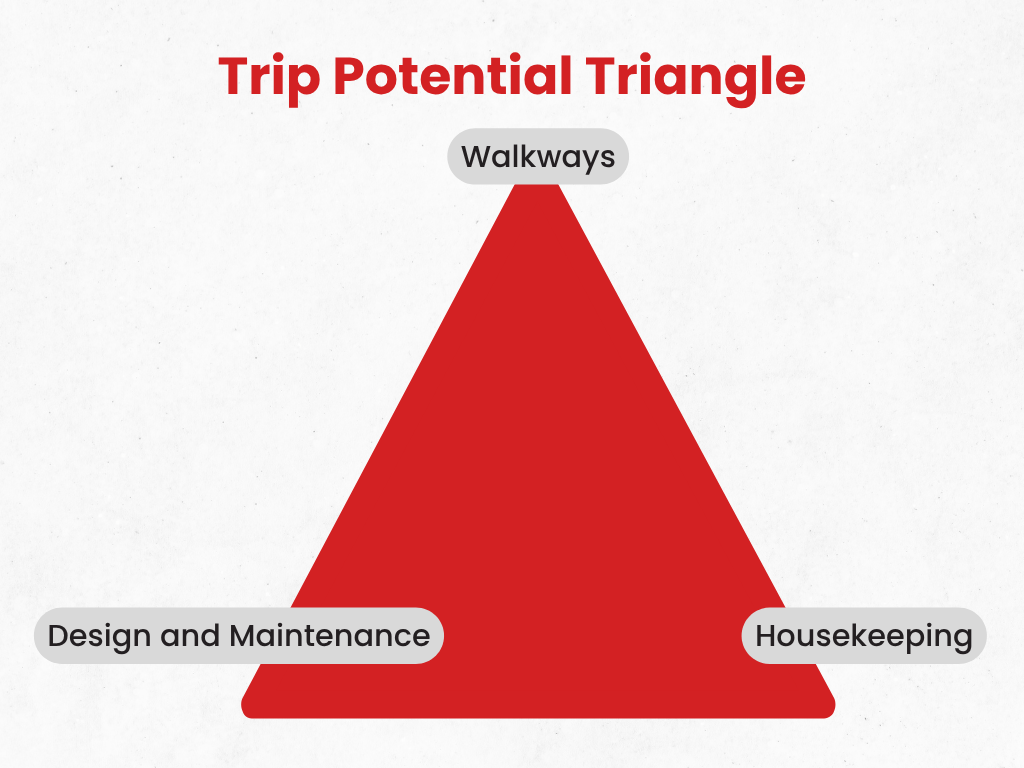 Trip Potential Triangle

Walkways

Design and Maintenance

Housekeeping